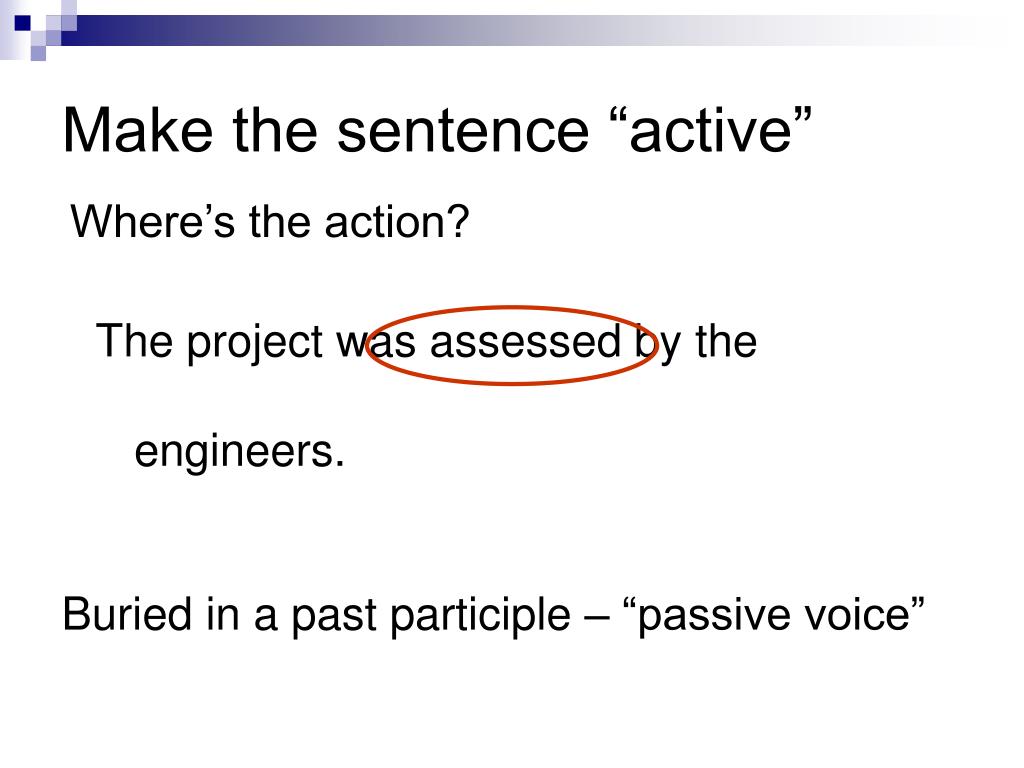 Make the sentence “active”

Where’s the action?

The project was assessed by the engineers.

Buried in a past participle – “passive voice”